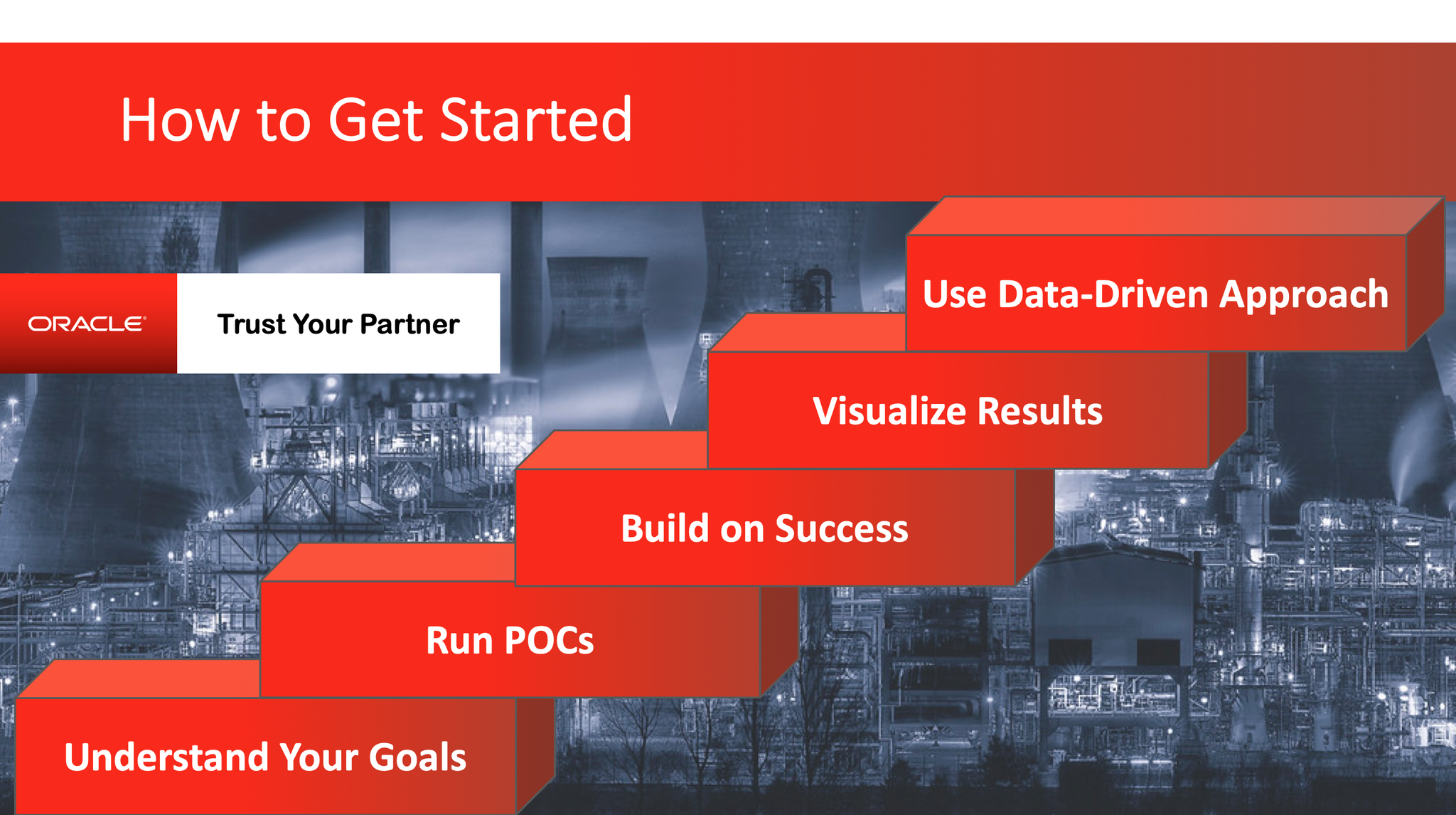 How to Get Started

ORACLE

Trust Your Partner

Use Data-Driven Approach

Visualize Results

Build on Success

Run POCs

Understand Your Goals